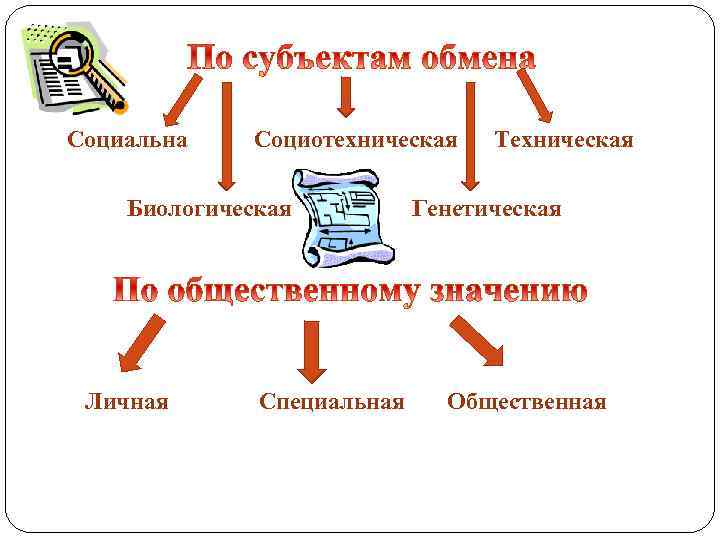 По субъектам обмена

Социальна

Социотехническая

Техническая

Биологическая

Генетическая

По общественному значению

Личная

Специальная

Общественная